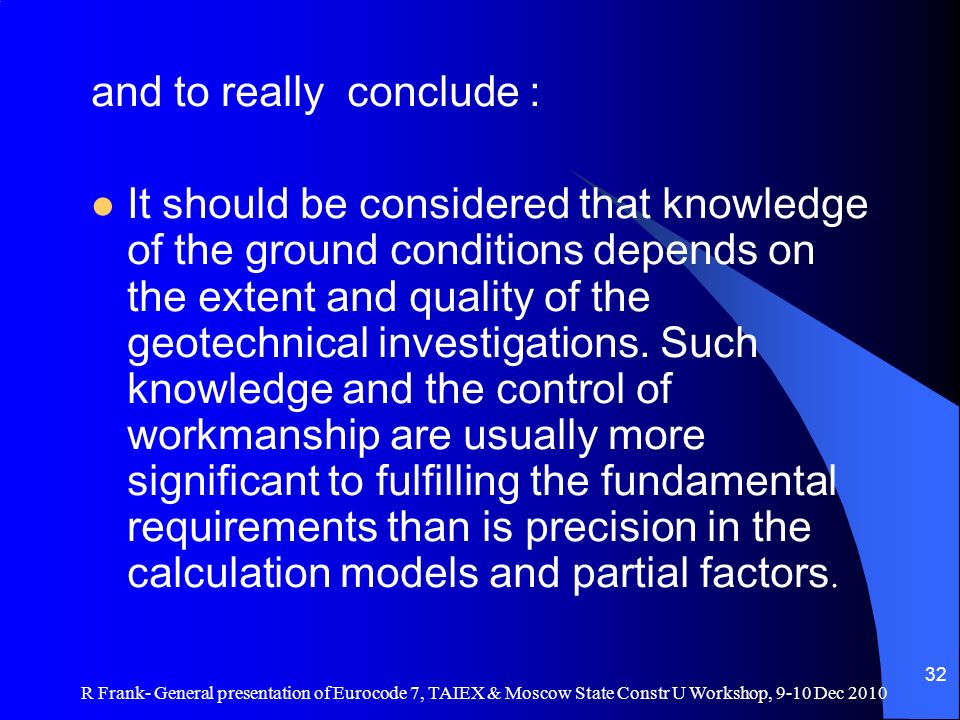 and to really  conclude :

It should be considered that knowledge of the ground conditions depends on the extent and quality of the geotechnical investigations. Such knowledge and the control of workmanship are usually more significant to fulfilling the fundamental requirements than is precision in the calculation models and partial factors.

32

R Frank- General presentation of Eurocode 7, TAIEX & Moscow State Constr U Workshop, 9-10 Dec 2010